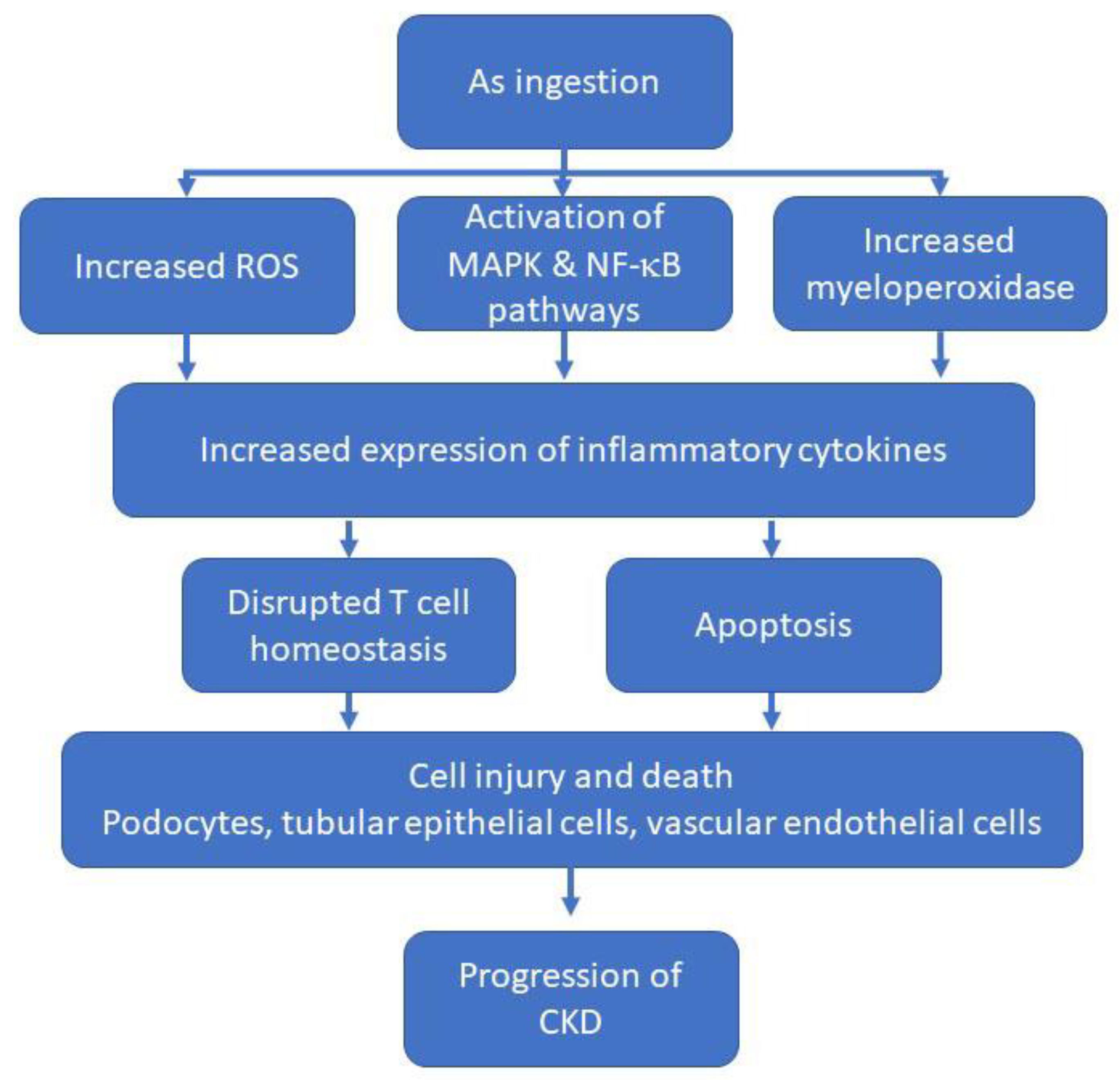 As ingestion

Increased ROS

Activation of MAPK & NF-κB pathways

Increased myeloperoxidase

Increased expression of inflammatory cytokines

Disrupted T cell homeostasis

Apoptosis

Cell injury and death
Podocytes, tubular epithelial cells, vascular endothelial cells

Progression of CKD